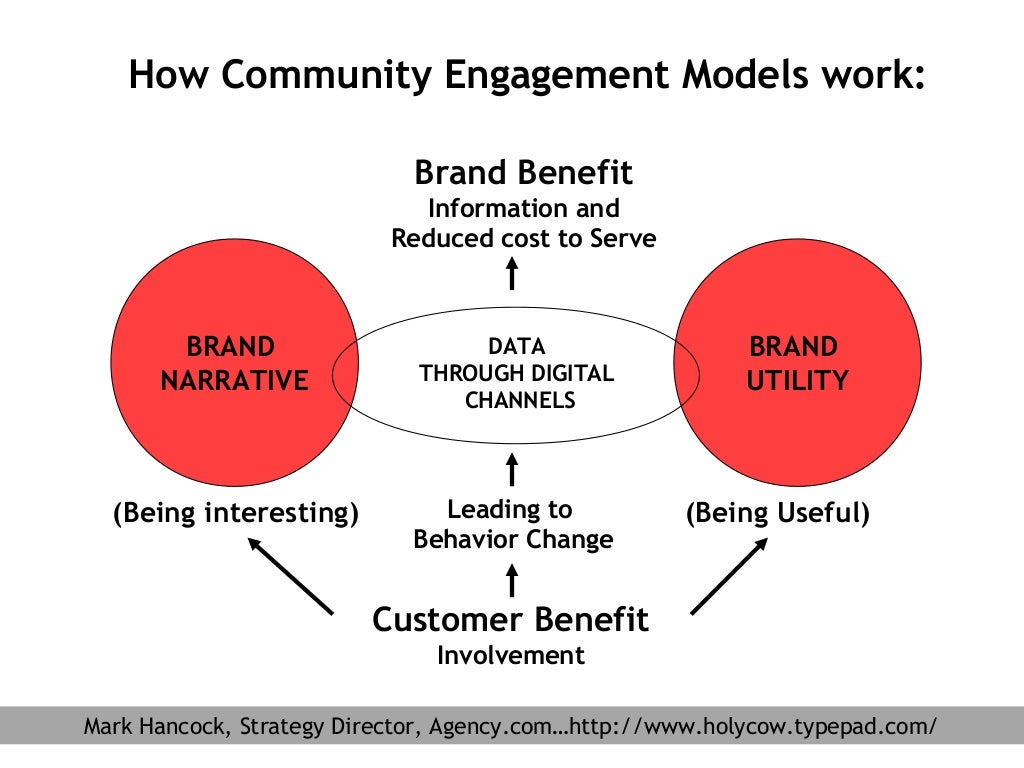 How Community Engagement Models work:

Brand Benefit
Information and
Reduced cost to Serve

BRAND NARRATIVE

DATA THROUGH DIGITAL CHANNELS

BRAND UTILITY

(Being interesting)

Leading to
Behavior Change

(Being Useful)

Customer Benefit
Involvement

Mark Hancock, Strategy Director, Agency.com…http://www.holycow.typepad.com/